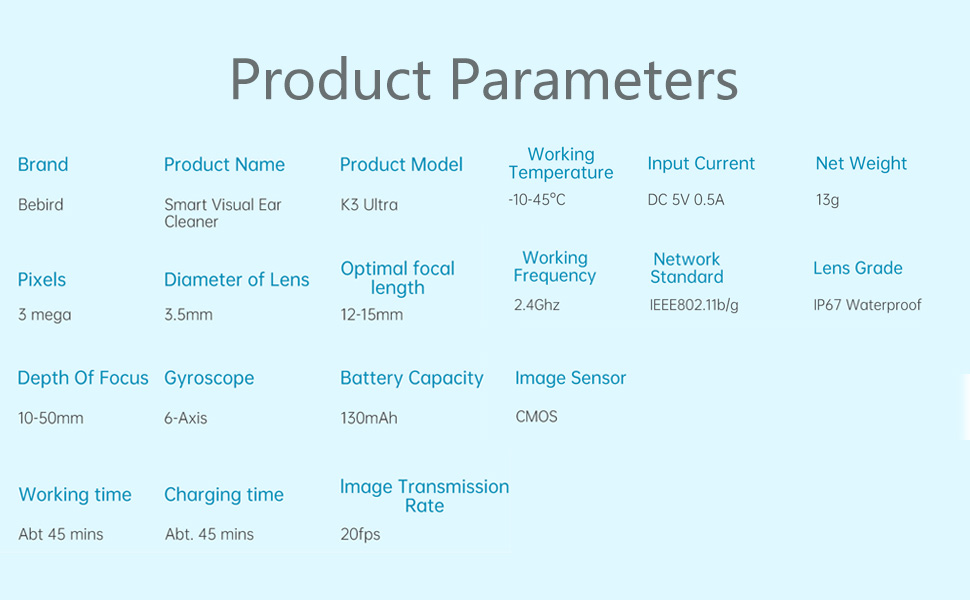 Product Parameters

Brand
Bebird

Product Name
Smart Visual Ear Cleaner

Product Model
K3 Ultra

Working Temperature
-10-45°C

Input Current
DC 5V 0.5A

Net Weight
13g

Pixels
3 mega

Diameter of Lens
3.5mm

Optimal focal length
12-15mm

Working Frequency
2.4Ghz

Network Standard
IEEE802.11b/g

Lens Grade
IP67 Waterproof

Depth Of Focus
10-50mm

Gyroscope
6-Axis

Battery Capacity
130mAh

Image Sensor
CMOS

Working time
Abt 45 mins

Charging time
Abt. 45 mins

Image Transmission Rate
20fps